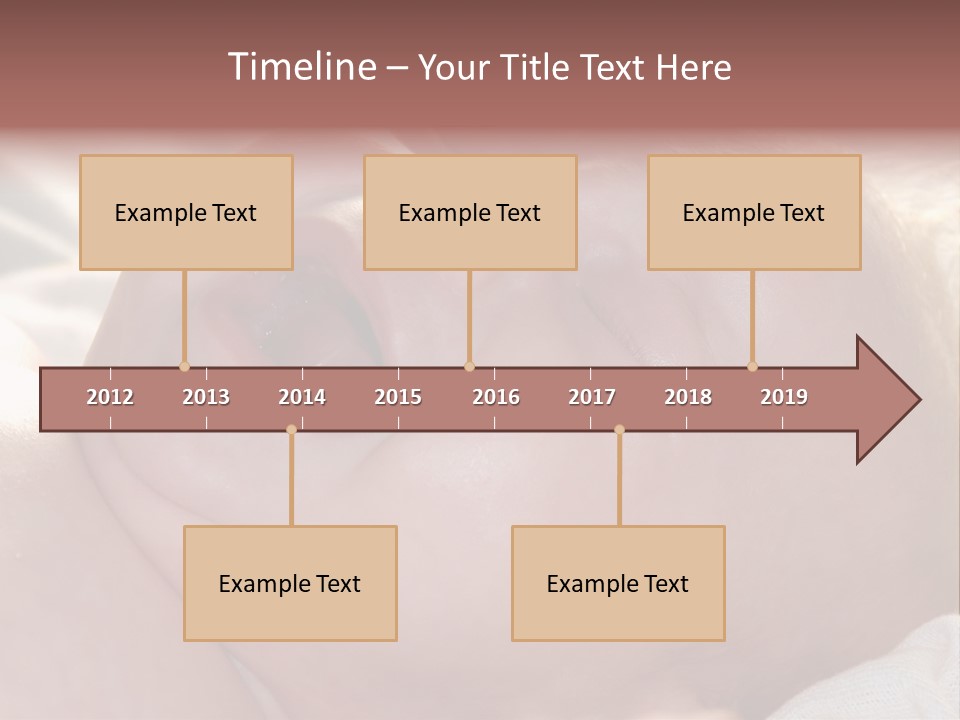 Timeline – Your Title Text Here

Example Text

Example Text

Example Text

2012 2013 2014 2015 2016 2017 2018 2019

Example Text

Example Text